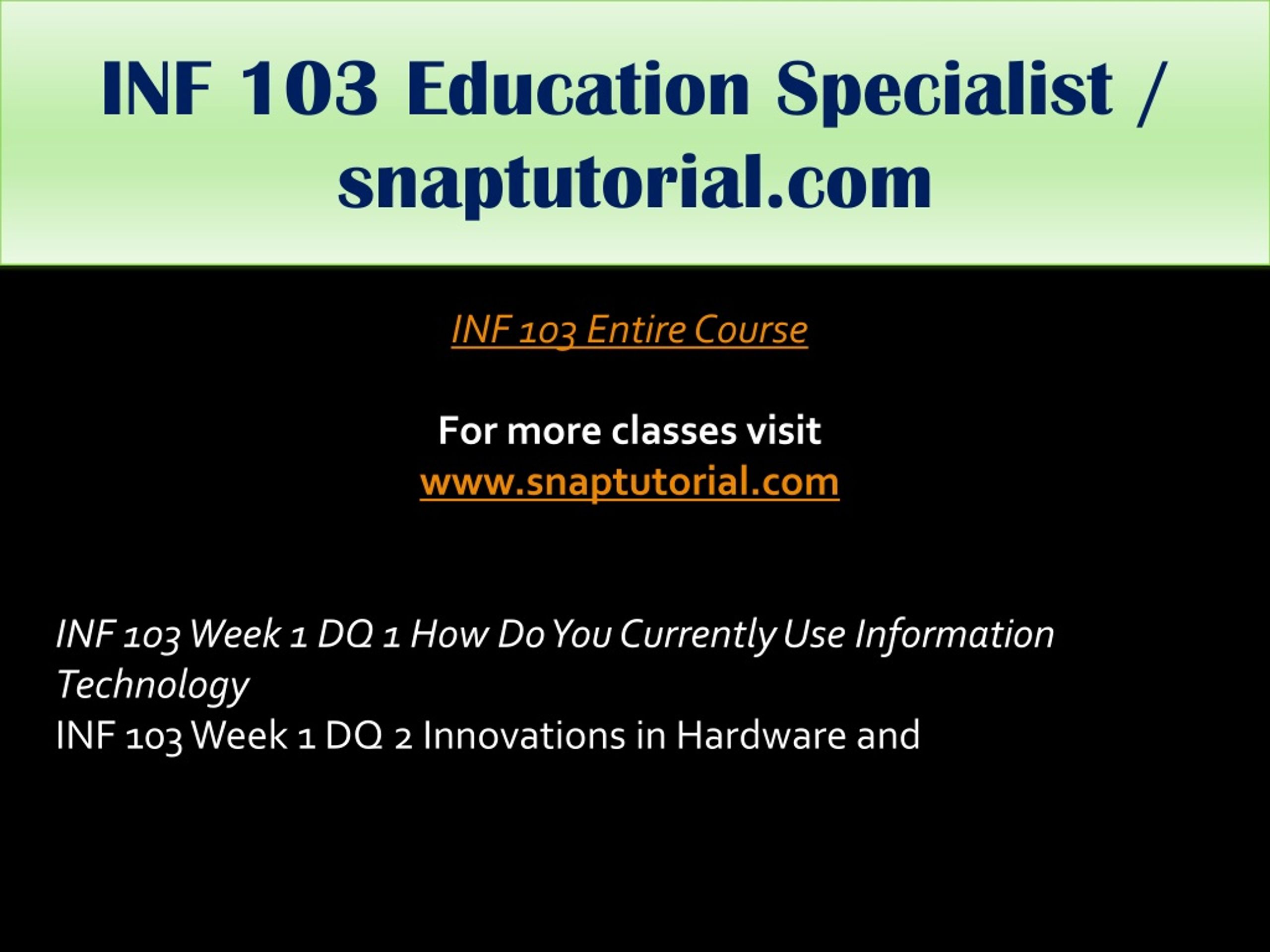 INF 103 Education Specialist / snaptutorial.com

INF 103 Entire Course

For more classes visit
www.snaptutorial.com

INF 103 Week 1 DQ 1 How Do You Currently Use Information Technology
INF 103 Week 1 DQ 2 Innovations in Hardware and